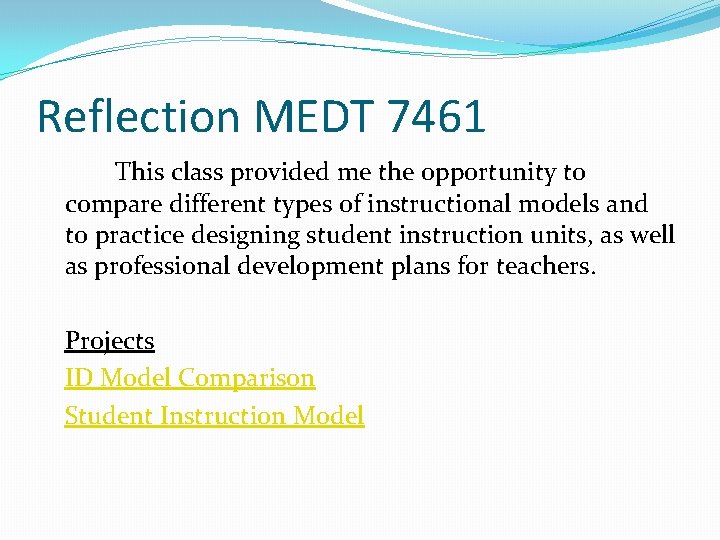 Reflection MEDT 7461

This class provided me the opportunity to compare different types of instructional models and to practice designing student instruction units, as well as professional development plans for teachers.

Projects
ID Model Comparison
Student Instruction Model